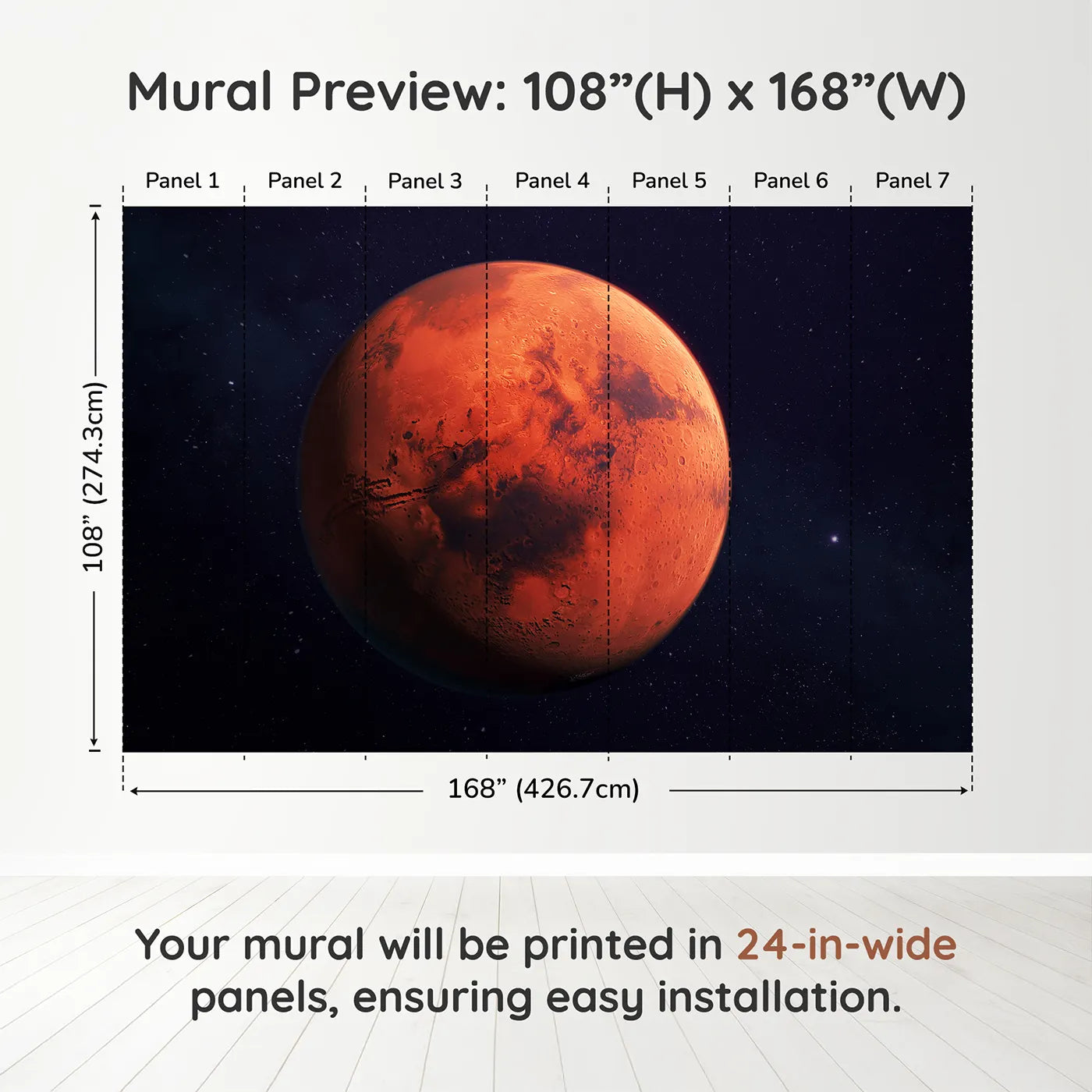 Mural Preview: 108”(H) x 168”(W)

Panel 1 Panel 2 Panel 3 Panel 4 Panel 5 Panel 6 Panel 7

108” (274.3cm)

168” (426.7cm)

Your mural will be printed in 24-in-wide panels, ensuring easy installation.